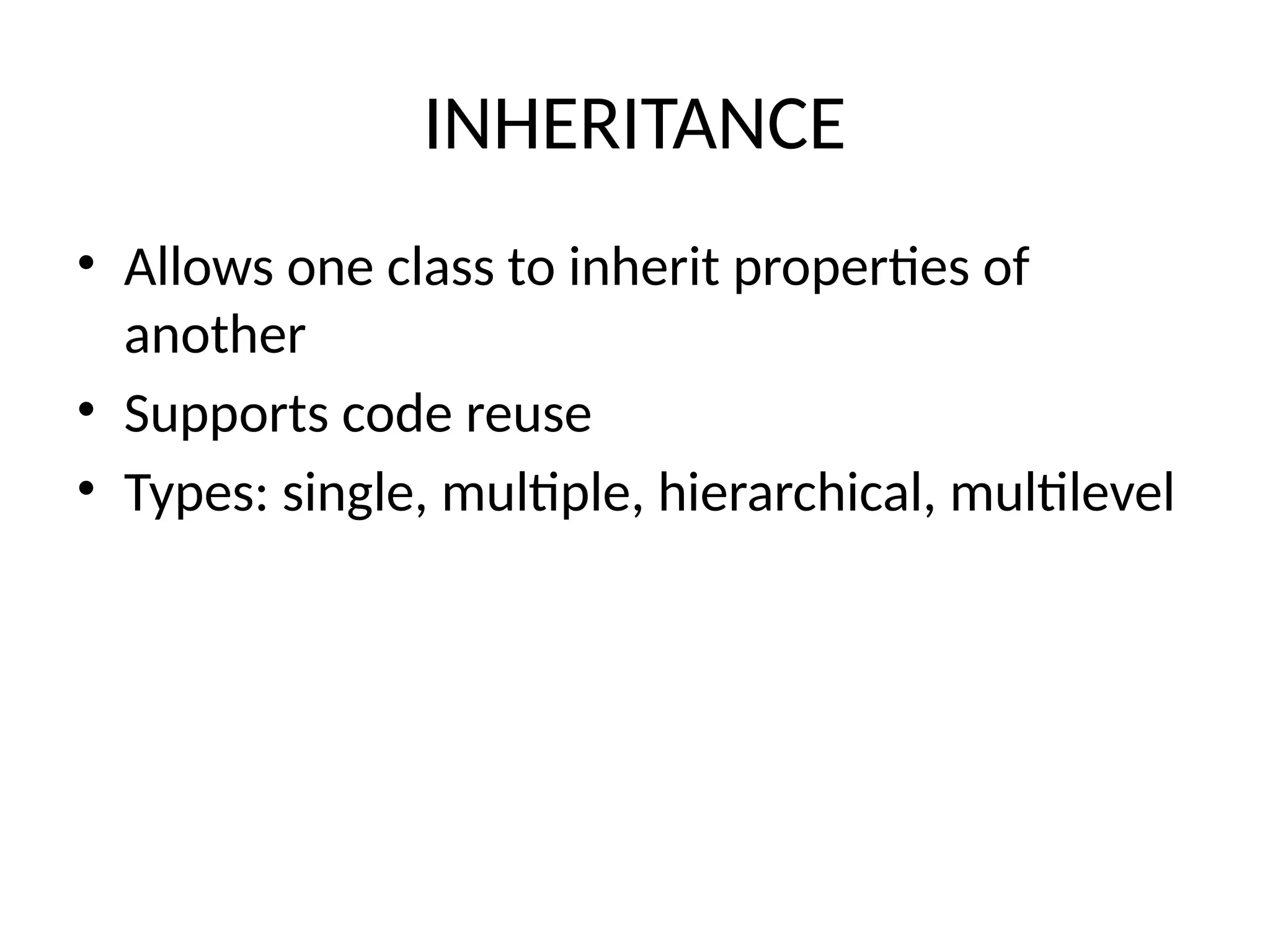 INHERITANCE

• Allows one class to inherit properties of another
• Supports code reuse
• Types: single, multiple, hierarchical, multilevel